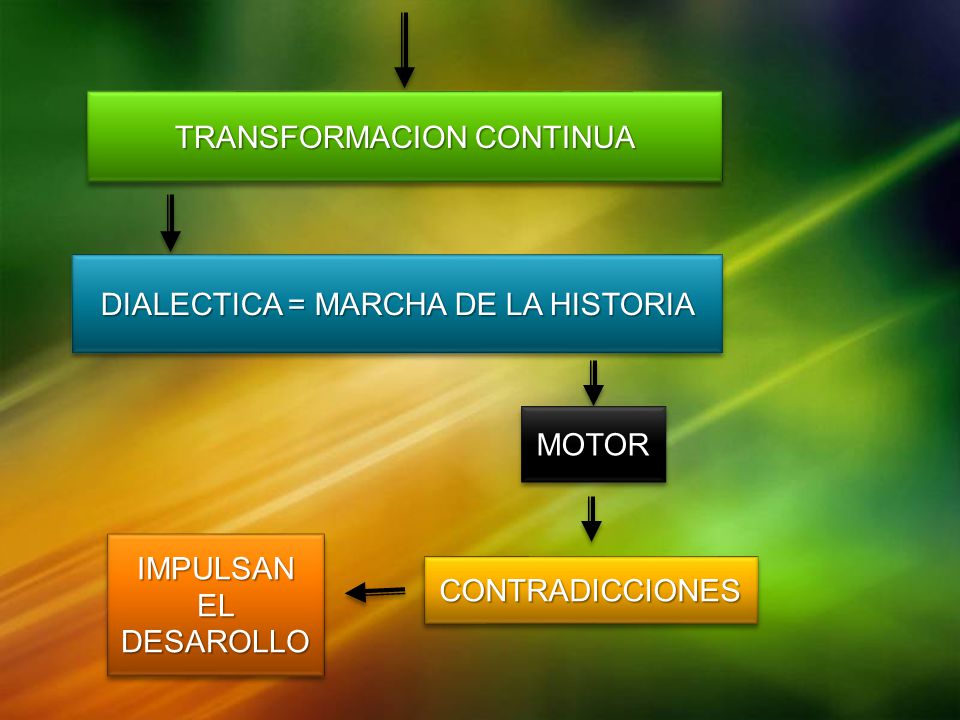 TRANSFORMACION CONTINUA

DIALECTICA = MARCHA DE LA HISTORIA

MOTOR

CONTRADICCIONES

IMPULSAN EL DESAROLLO